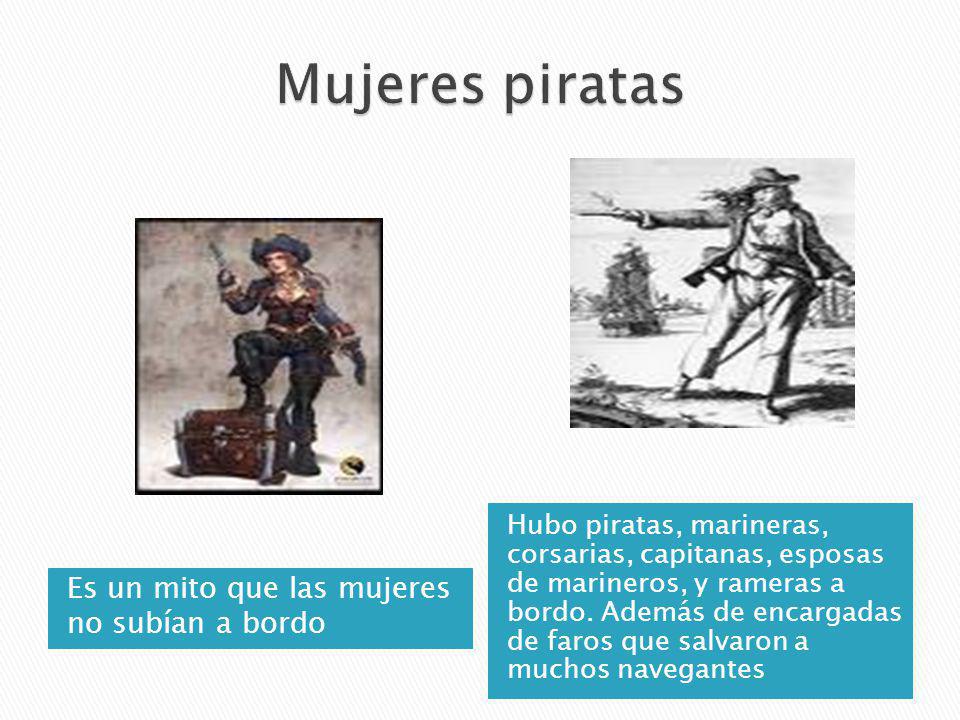 Mujeres piratas

Es un mito que las mujeres no subían a bordo

Hubo piratas, marineras, corsarias, capitanas, esposas de marineros, y rameras a bordo. Además de encargadas de faros que salvaron a muchos navegantes